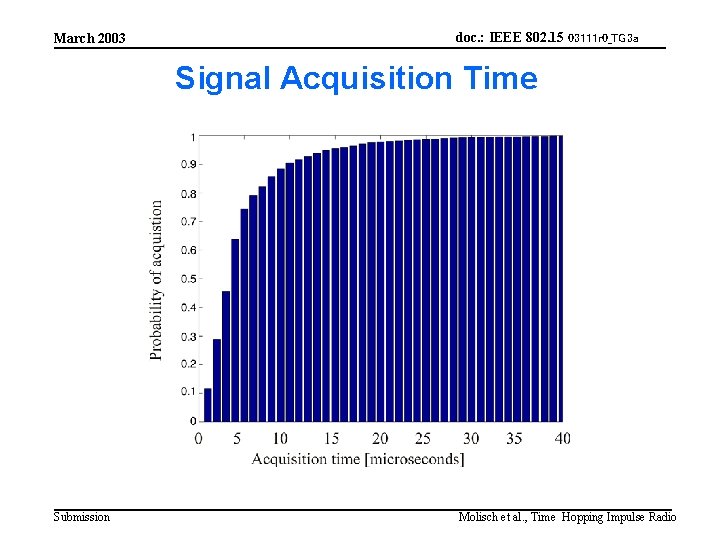 March 2003

doc.: IEEE 802.15 03111r0_TG3a

Signal Acquisition Time

Probability of acquistion

1
0.9
0.8
0.7
0.6
0.5
0.4
0.3
0.2
0.1
0

0 5 10 15 20 25 30 35 40

Acquisition time [microseconds]

Submission

Molisch et al., Time Hopping Impulse Radio